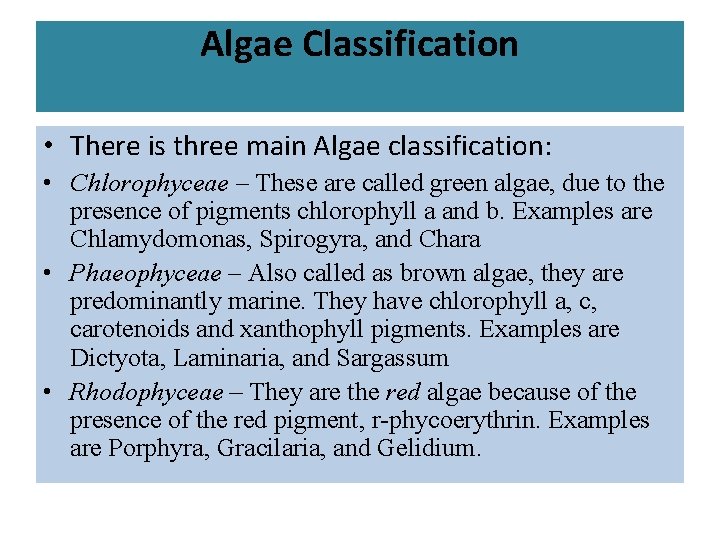 Algae Classification

• There is three main Algae classification:

• Chlorophyceae – These are called green algae, due to the presence of pigments chlorophyll a and b. Examples are Chlamydomonas, Spirogyra, and Chara

• Phaeophyceae – Also called as brown algae, they are predominantly marine. They have chlorophyll a, c, carotenoids and xanthophyll pigments. Examples are Dictyota, Laminaria, and Sargassum

• Rhodophyceae – They are the red algae because of the presence of the red pigment, r-phycoerythrin. Examples are Porphyra, Gracilaria, and Gelidium.